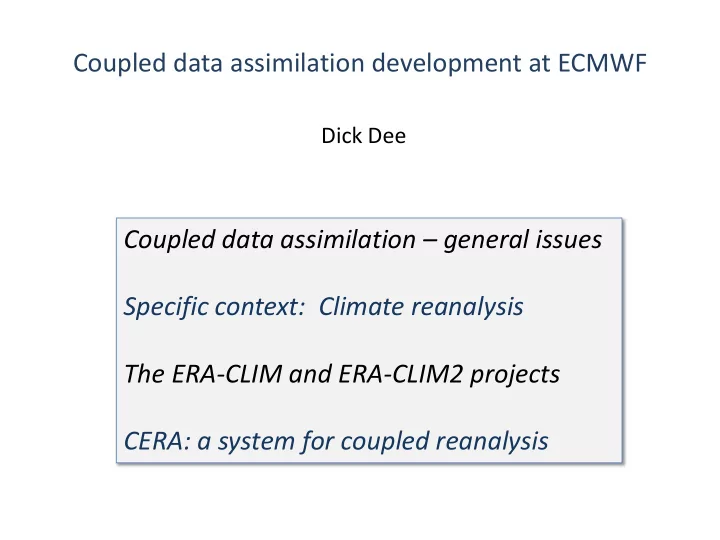 Coupled data assimilation development at ECMWF

Dick Dee

Coupled data assimilation – general issues

Specific context: Climate reanalysis

The ERA-CLIM and ERA-CLIM2 projects

CERA: a system for coupled reanalysis